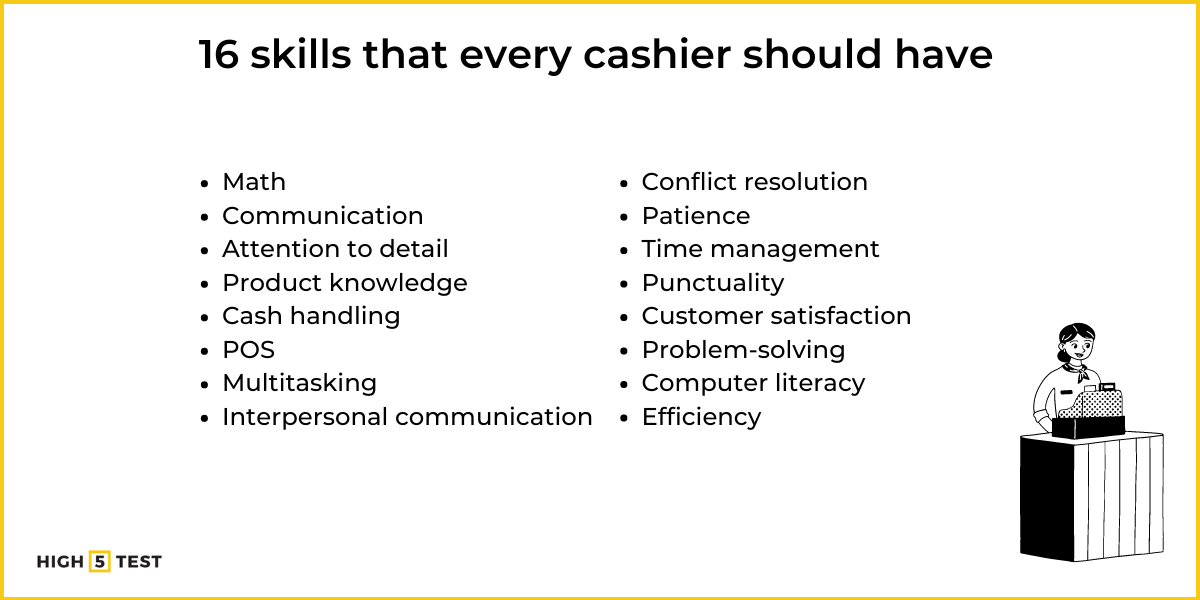 16 skills that every cashier should have

- Math
- Communication
- Attention to detail
- Product knowledge
- Cash handling
- POS
- Multitasking
- Interpersonal communication

- Conflict resolution
- Patience
- Time management
- Punctuality
- Customer satisfaction
- Problem-solving
- Computer literacy
- Efficiency

HIGH 5 TEST